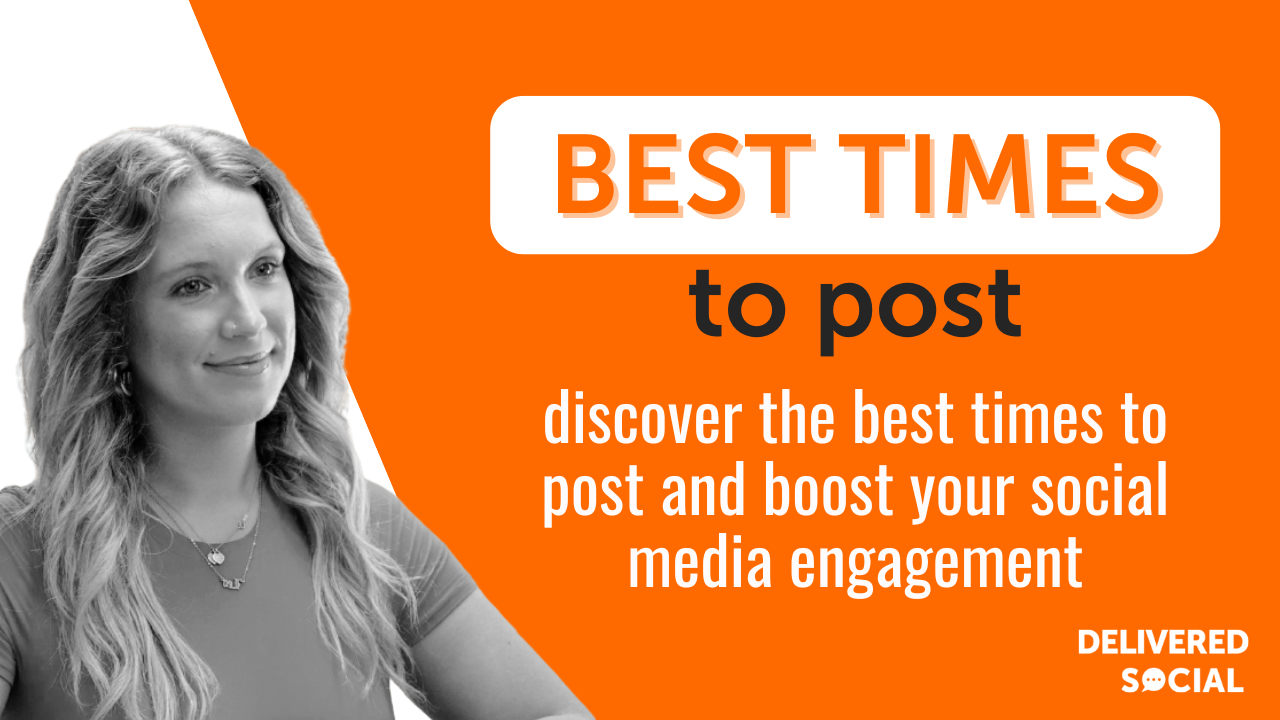 BEST TIMES
to post

discover the best times to post and boost your social media engagement

DELIVERED
SOCIAL